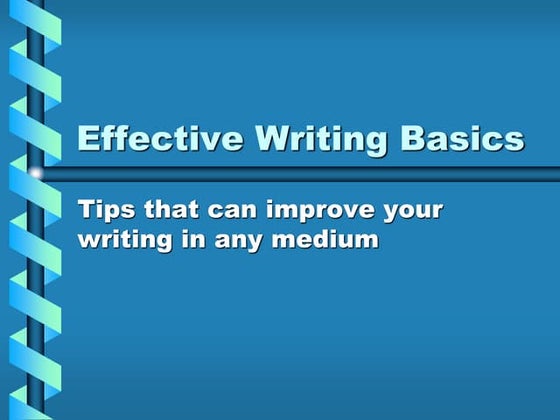 Effective Writing Basics

Tips that can improve your writing in any medium